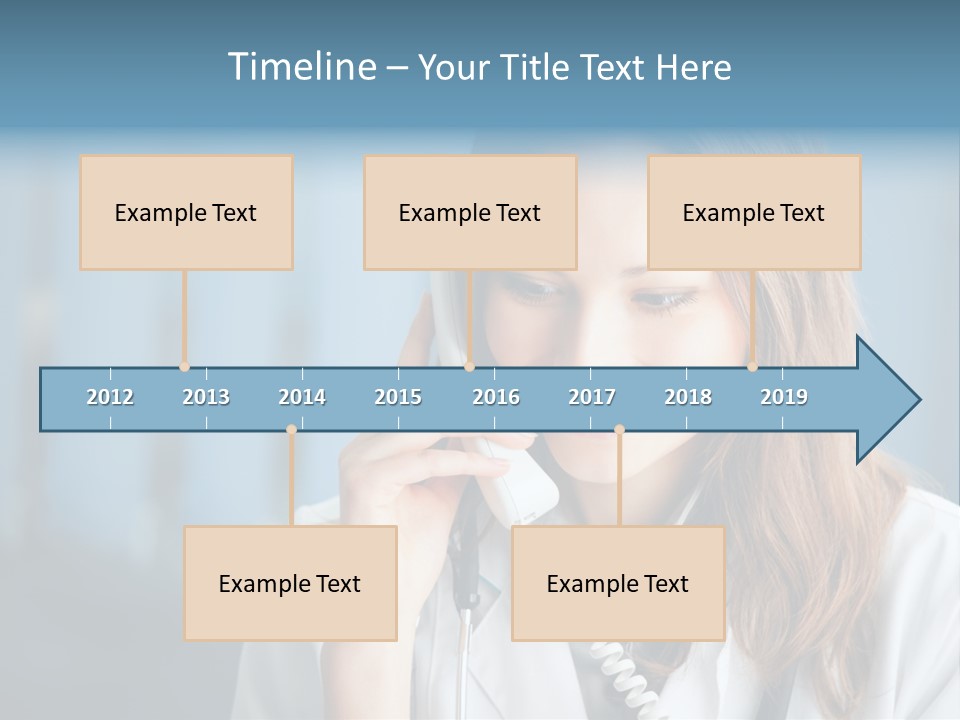 Timeline – Your Title Text Here

Example Text

Example Text

Example Text

2012 2013 2014 2015 2016 2017 2018 2019

Example Text

Example Text